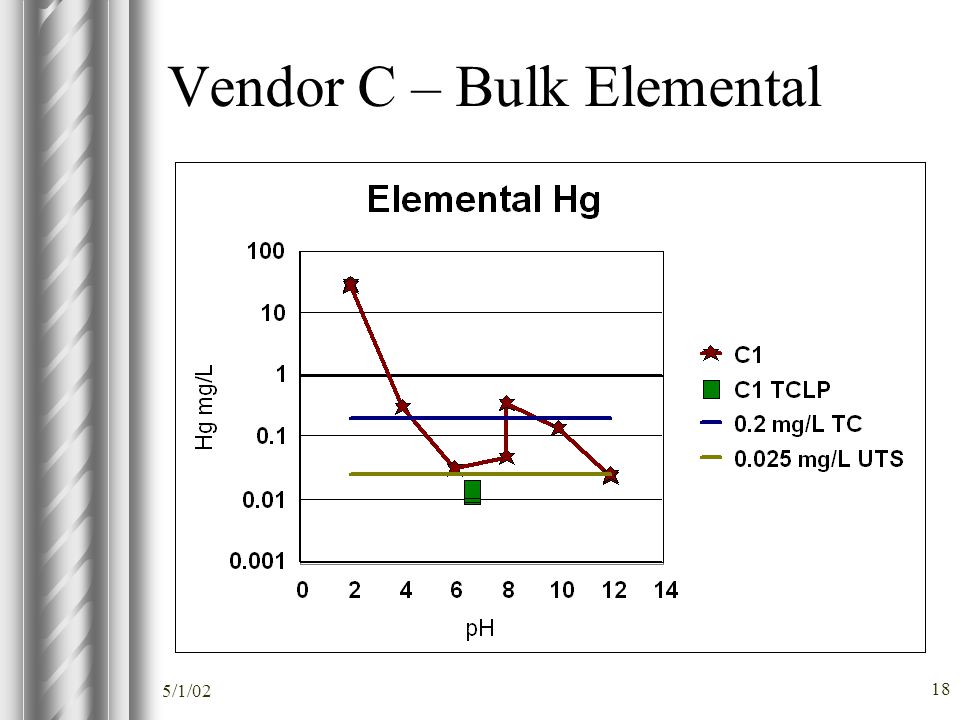 Vendor C – Bulk Elemental

Elemental Hg

100
10
1
0.1
0.01
0.001

Hg mg/L

0 2 4 6 8 10 12 14

pH

C1
C1 TCLP
0.2 mg/L TC
0.025 mg/L UTS

5/1/02

18